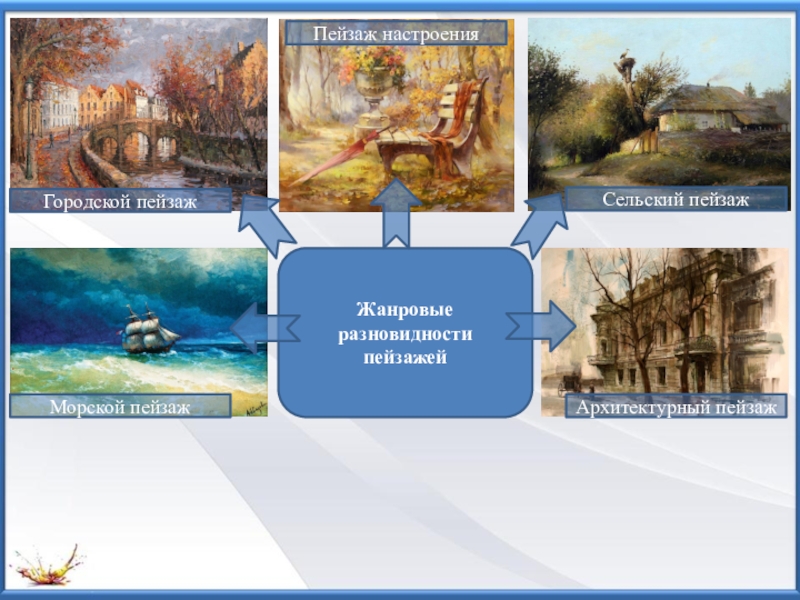 Пейзаж настроения

Городской пейзаж

Сельский пейзаж

Жанровые разновидности пейзажей

Морской пейзаж

Архитектурный пейзаж